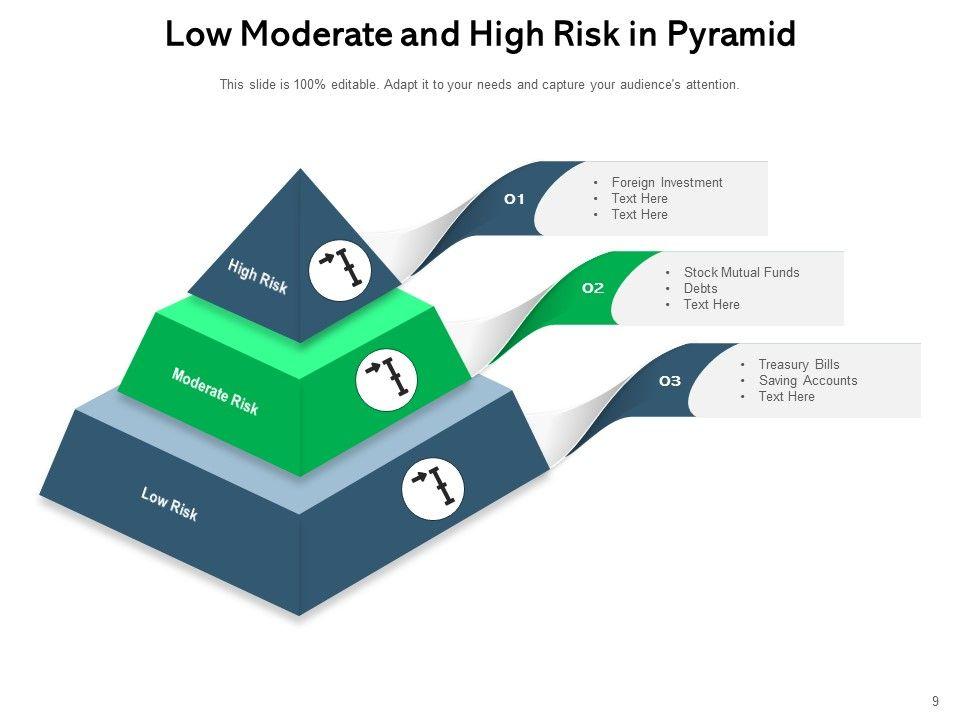 Low Moderate and High Risk in Pyramid

This slide is 100% editable. Adapt it to your needs and capture your audience's attention.

High Risk

Moderate Risk

Low Risk

01
- Foreign Investment
- Text Here
- Text Here

02
- Stock Mutual Funds
- Debts
- Text Here

03
- Treasury Bills
- Saving Accounts
- Text Here

9